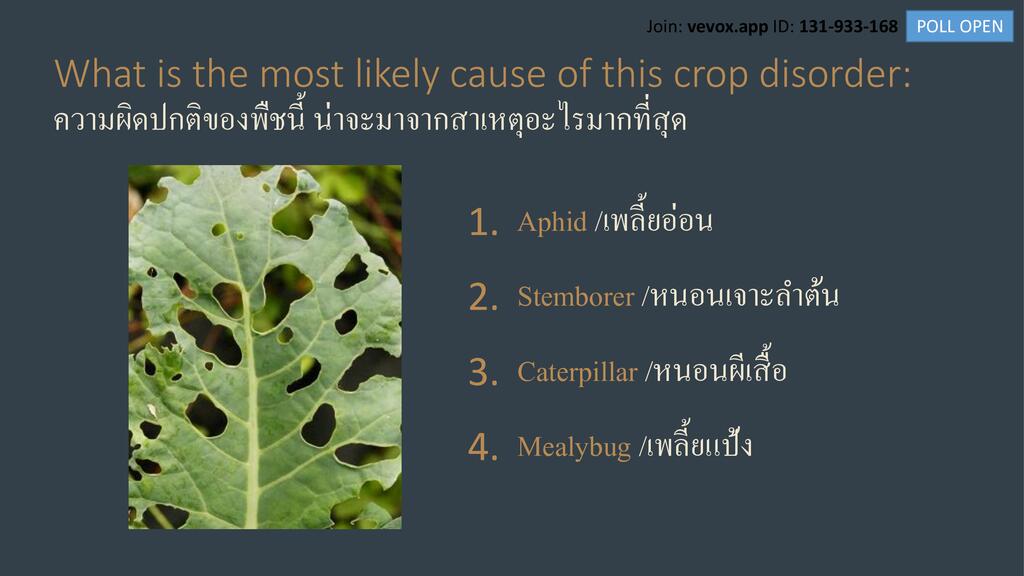 Join: vevox.app ID: 131-933-168 POLL OPEN

What is the most likely cause of this crop disorder:
ความผิดปกติของพืชนี้ น่าจะมาจากสาเหตุอะไรมากที่สุด

1. Aphid /เพลี้ยอ่อน
2. Stemborer /หนอนเจาะลำต้น
3. Caterpillar /หนอนผีเสื้อ
4. Mealybug /เพลี้ยแป้ง